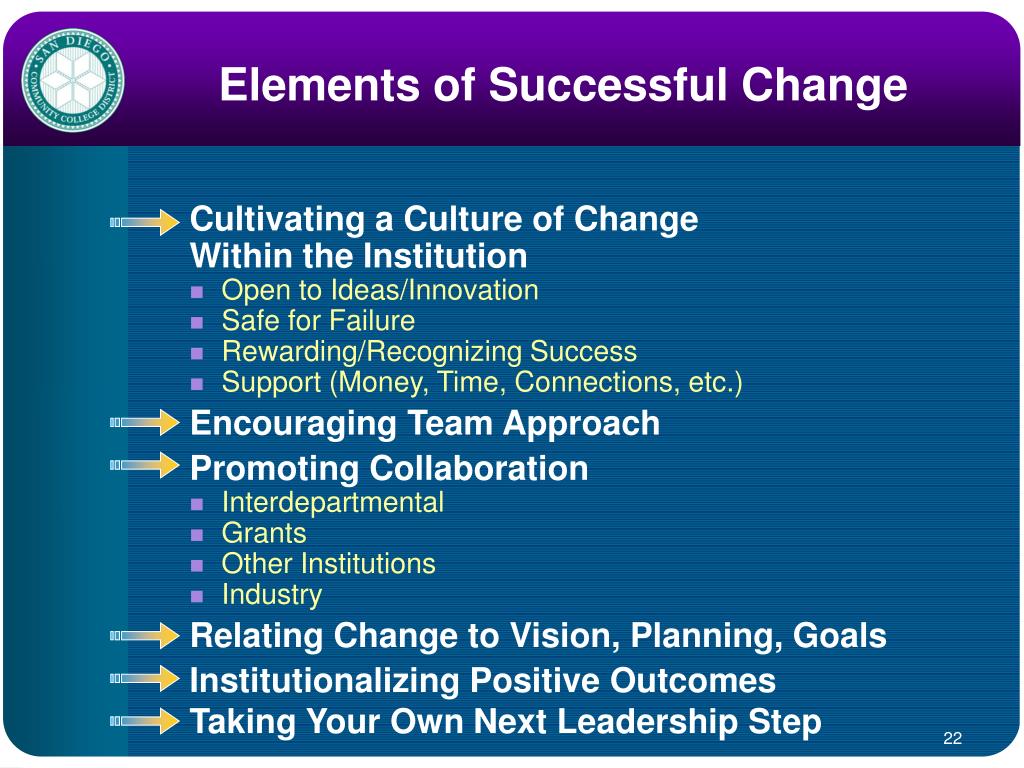 SAN DIEGO COMMUNITY COLLEGE DISTRICT

Elements of Successful Change

Cultivating a Culture of Change Within the Institution
- Open to Ideas/Innovation
- Safe for Failure
- Rewarding/Recognizing Success
- Support (Money, Time, Connections, etc.)

Encouraging Team Approach

Promoting Collaboration
- Interdepartmental
- Grants
- Other Institutions
- Industry

Relating Change to Vision, Planning, Goals

Institutionalizing Positive Outcomes

Taking Your Own Next Leadership Step

22